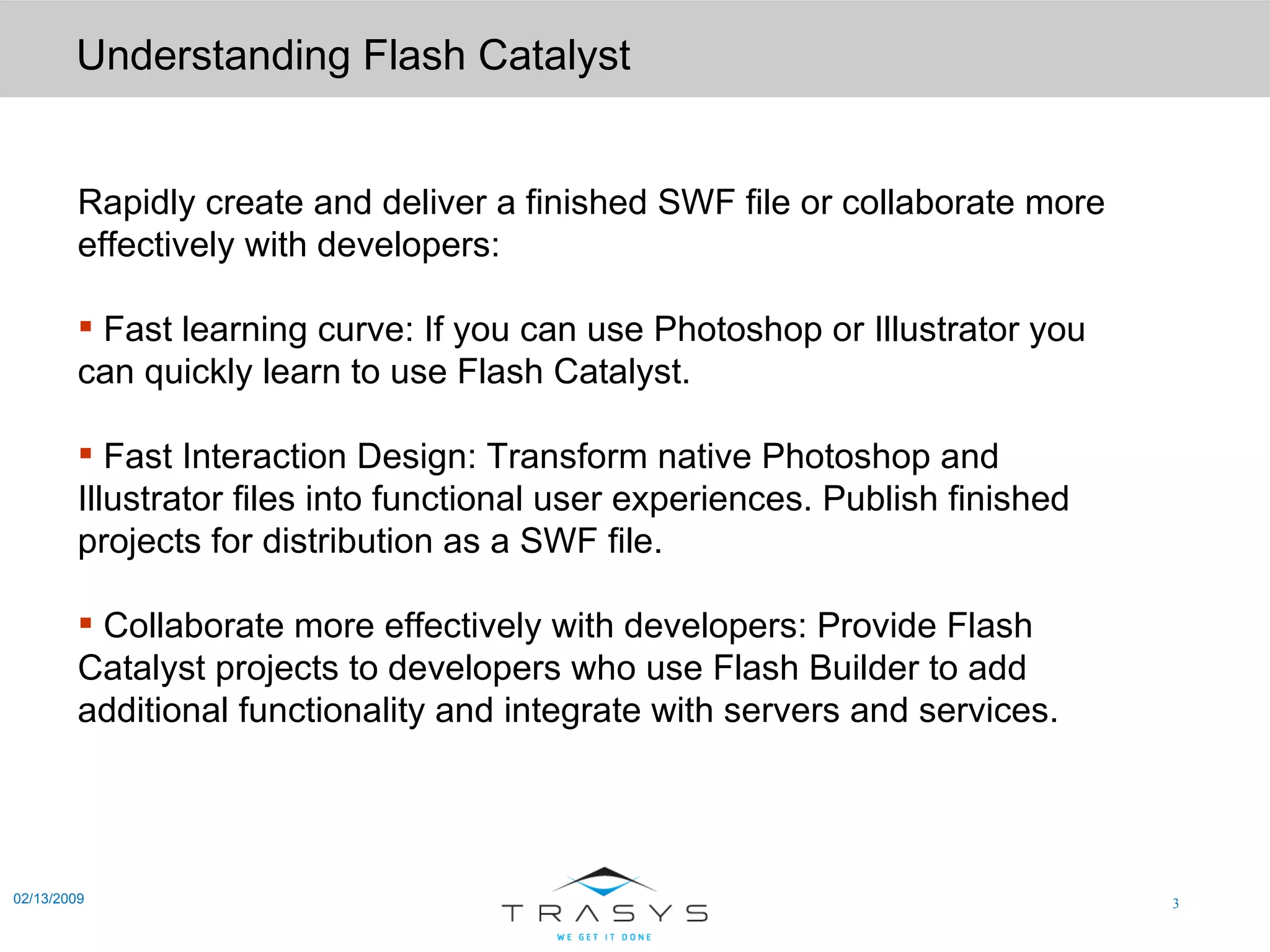 Understanding Flash Catalyst

Rapidly create and deliver a finished SWF file or collaborate more effectively with developers:

▪ Fast learning curve: If you can use Photoshop or Illustrator you can quickly learn to use Flash Catalyst.

▪ Fast Interaction Design: Transform native Photoshop and Illustrator files into functional user experiences. Publish finished projects for distribution as a SWF file.

▪ Collaborate more effectively with developers: Provide Flash Catalyst projects to developers who use Flash Builder to add additional functionality and integrate with servers and services.

02/13/2009

TRASYS
WE GET IT DONE

3